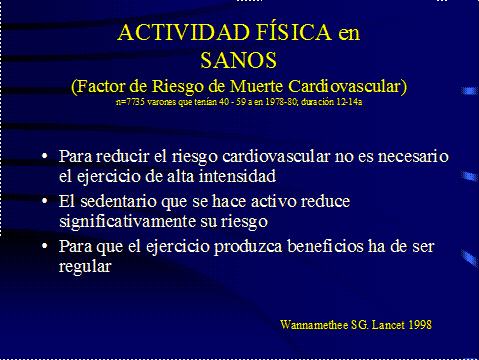 ACTIVIDAD FÍSICA en SANOS

(Factor de Riesgo de Muerte Cardiovascular)

n=7735 varones que tenían 40 - 59 a en 1978-80; duración 12-14a

• Para reducir el riesgo cardiovascular no es necesario el ejercicio de alta intensidad
• El sedentario que se hace activo reduce significativamente su riesgo
• Para que el ejercicio produzca beneficios ha de ser regular

Wannamethee SG. Lancet 1998